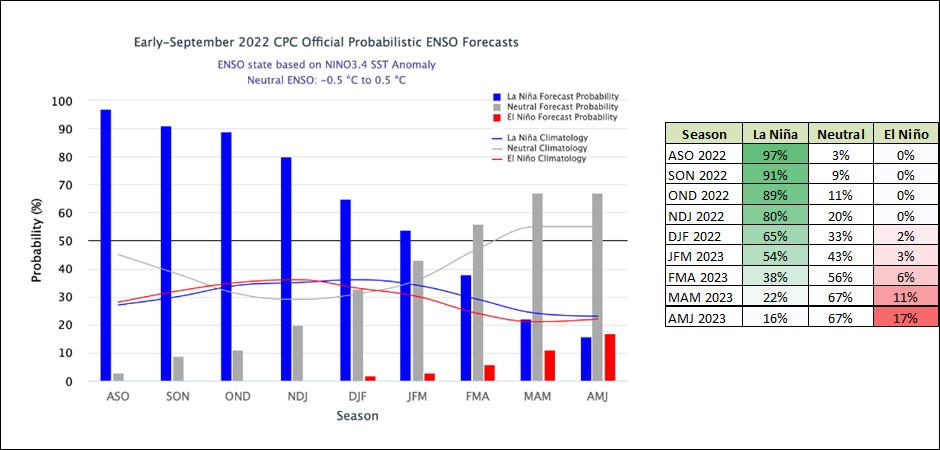 Early-September 2022 CPC Official Probabilistic ENSO Forecasts
ENSO state based on NINO3.4 SST Anomaly
Neutral ENSO: -0.5 °C to 0.5 °C

La Niña Forecast Probability
Neutral Forecast Probability
El Niño Forecast Probability
La Niña Climatology
Neutral Climatology
El Niño Climatology

Probability (%)
100
90
80
70
60
50
40
30
20
10
0

ASO SON OND NDJ DJF JFM FMA MAM AMJ
Season

| Season | La Niña | Neutral | El Niño |
|---|---|---|---|
| ASO 2022 | 97% | 3% | 0% |
| SON 2022 | 91% | 9% | 0% |
| OND 2022 | 89% | 11% | 0% |
| NDJ 2022 | 80% | 20% | 0% |
| DJF 2022 | 65% | 33% | 2% |
| JFM 2023 | 54% | 43% | 3% |
| FMA 2023 | 38% | 56% | 6% |
| MAM 2023 | 22% | 67% | 11% |
| AMJ 2023 | 16% | 67% | 17% |